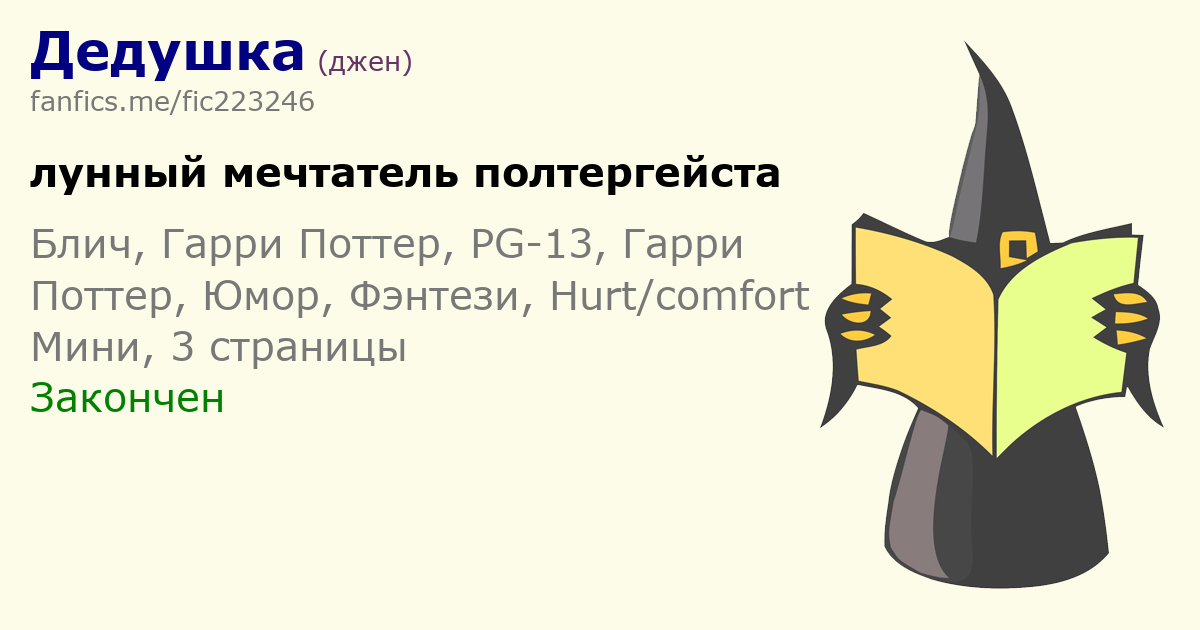 Дедушка (джен)
fanfics.me/fic223246

лунный мечтатель полтергейста

Блич, Гарри Поттер, PG-13, Гарри Поттер, Юмор, Фэнтези, Hurt/comfort
Мини, 3 страницы
Закончен